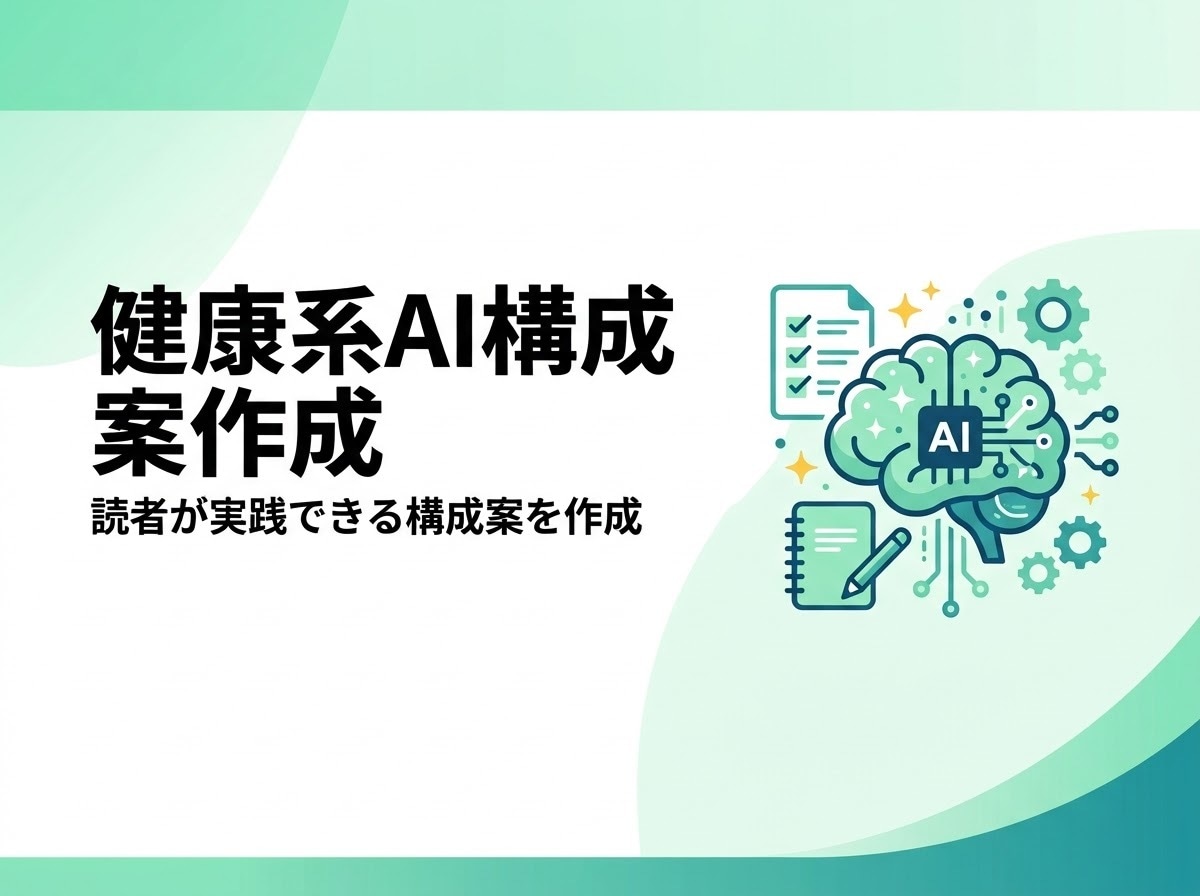 健康系AI構成案作成

読者が実践できる構成案を作成

AI